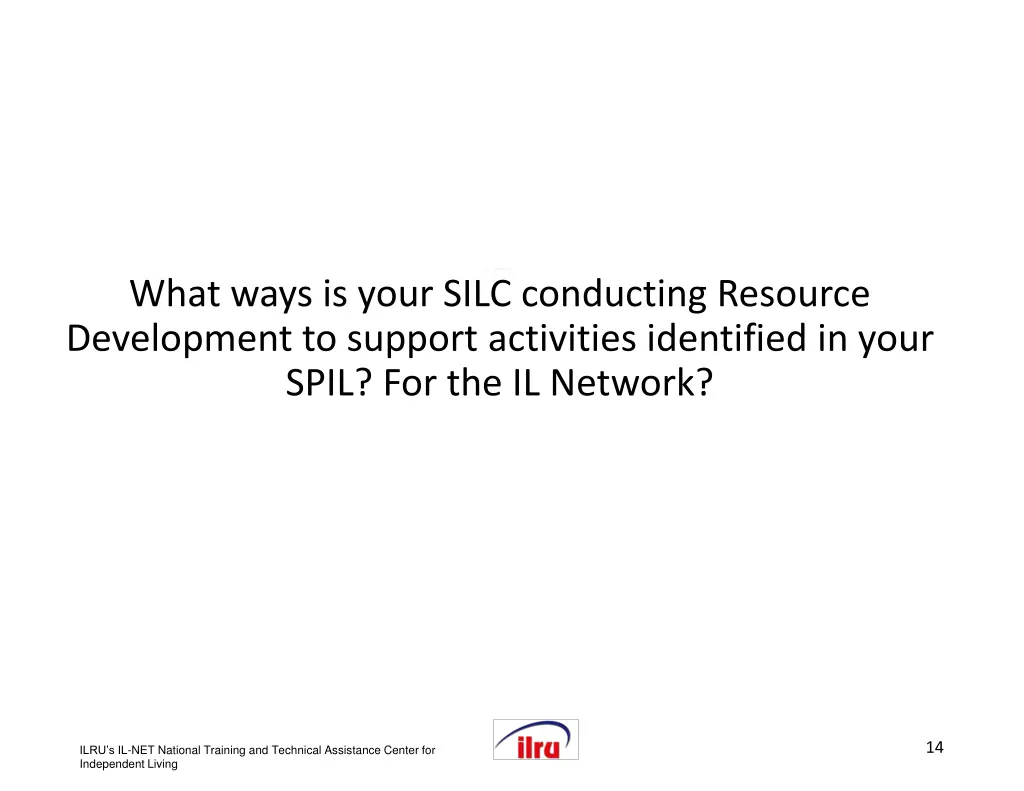 What ways is your SILC conducting Resource Development to support activities identified in your SPIL? For the IL Network?

ILRU's IL-NET National Training and Technical Assistance Center for Independent Living

ilru

14